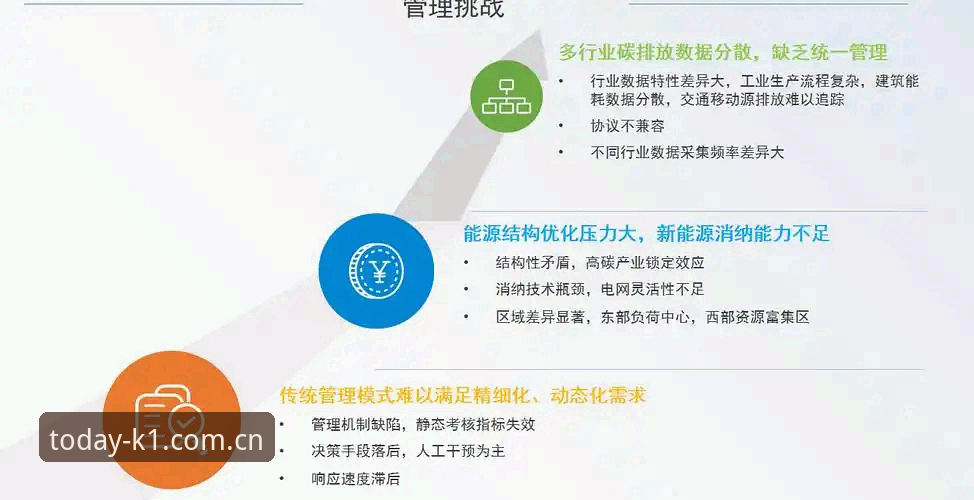 管理挑战

多行业碳排放数据分散，缺乏统一管理

• 行业数据特性差异大，工业生产流程复杂，建筑能耗数据分散，交通移动源排放难以追踪
• 协议不兼容
• 不同行业数据采集频率差异大

能源结构优化压力大，新能源消纳能力不足

• 结构性矛盾，高碳产业锁定效应
• 消纳技术瓶颈，电网灵活性不足
• 区域差异显著，东部负荷中心，西部资源富集区

传统管理模式难以满足精细化、动态化需求

• 管理机制缺陷，静态考核指标失效
• 决策手段落后，人工干预为主
• 响应速度滞后

today-k1.com.cn